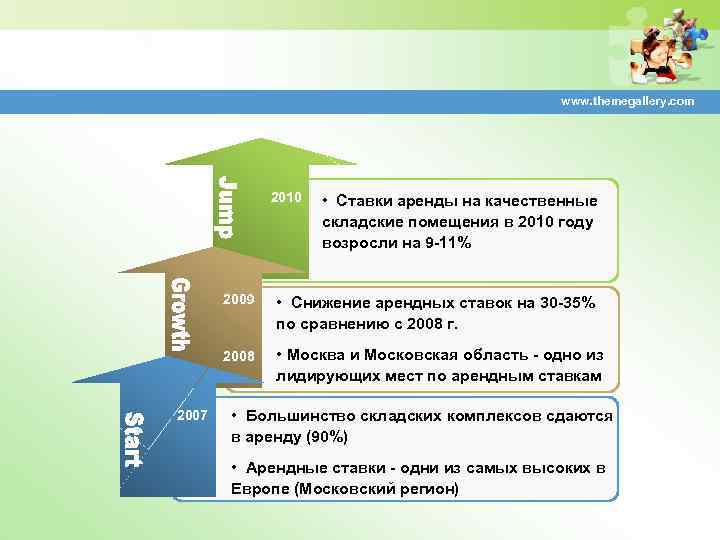 www.themegallery.com

Jump

2010

• Ставки аренды на качественные складские помещения в 2010 году возросли на 9-11%

Growth

2009

• Снижение арендных ставок на 30-35% по сравнению с 2008 г.

2008

• Москва и Московская область - одно из лидирующих мест по арендным ставкам

Start

2007

• Большинство складских комплексов сдаются в аренду (90%)

• Арендные ставки - одни из самых высоких в Европе (Московский регион)